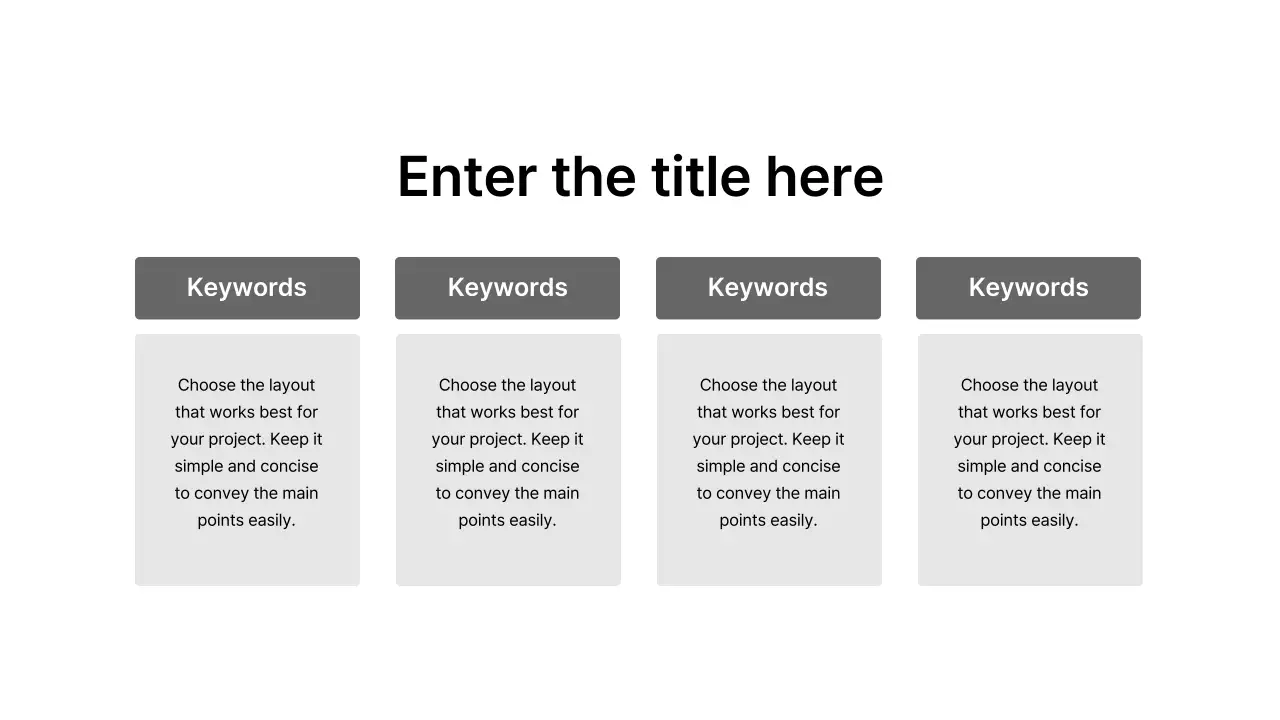 Enter the title here

Keywords

Choose the layout that works best for your project. Keep it simple and concise to convey the main points easily.

Keywords

Choose the layout that works best for your project. Keep it simple and concise to convey the main points easily.

Keywords

Choose the layout that works best for your project. Keep it simple and concise to convey the main points easily.

Keywords

Choose the layout that works best for your project. Keep it simple and concise to convey the main points easily.